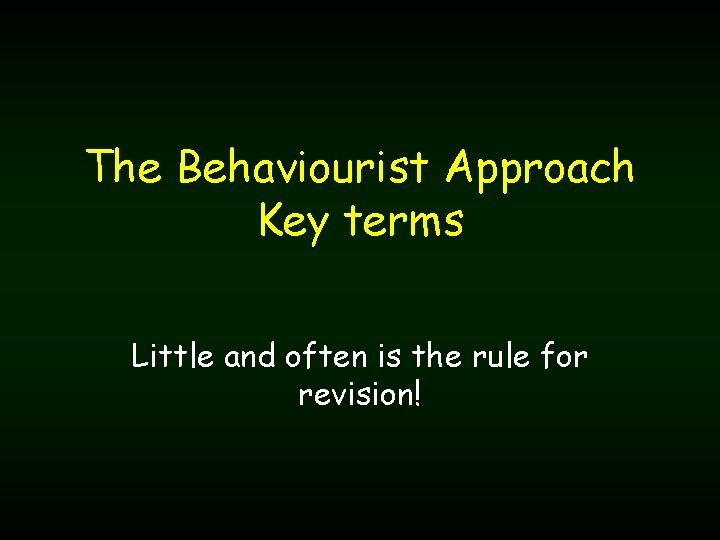 The Behaviourist Approach
Key terms

Little and often is the rule for revision!